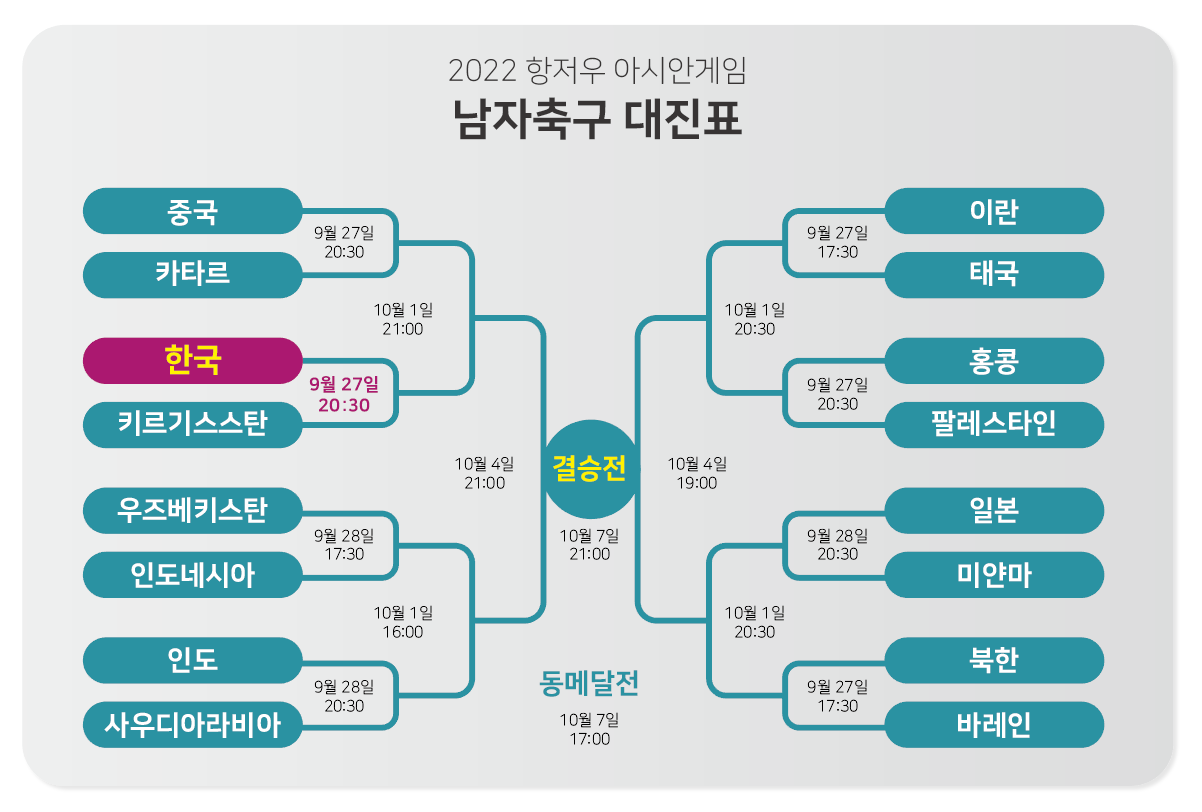 2022 항저우 아시안게임
남자축구 대진표

중국
9월 27일
20:30
카타르

10월 1일
21:00

한국
9월 27일
20:30
키르기스스탄

10월 4일
21:00

우즈베키스탄
9월 28일
17:30
인도네시아

10월 1일
16:00

인도
9월 28일
20:30
사우디아라비아

결승전
10월 7일
21:00

동메달전
10월 7일
17:00

이란
9월 27일
17:30
태국

10월 1일
20:30

홍콩
9월 27일
20:30
팔레스타인

10월 4일
19:00

일본
9월 28일
20:30
미얀마

10월 1일
20:30

북한
9월 27일
17:30
바레인